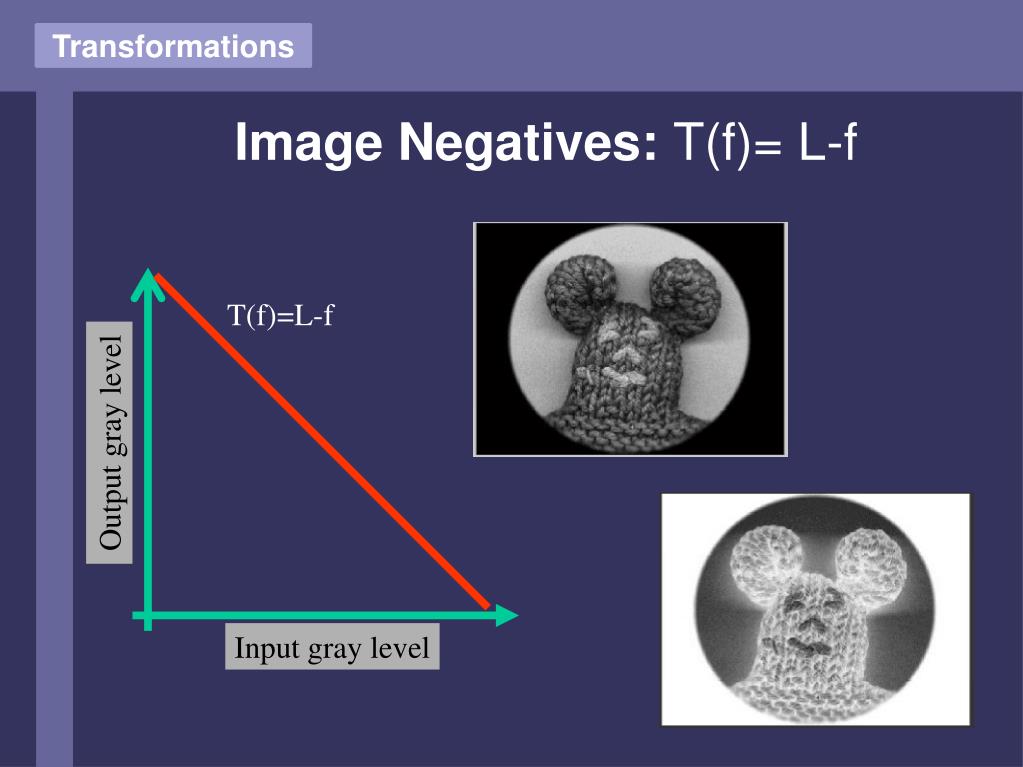 Transformations

Image Negatives: T(f)= L-f

T(f)=L-f

Output gray level

Input gray level